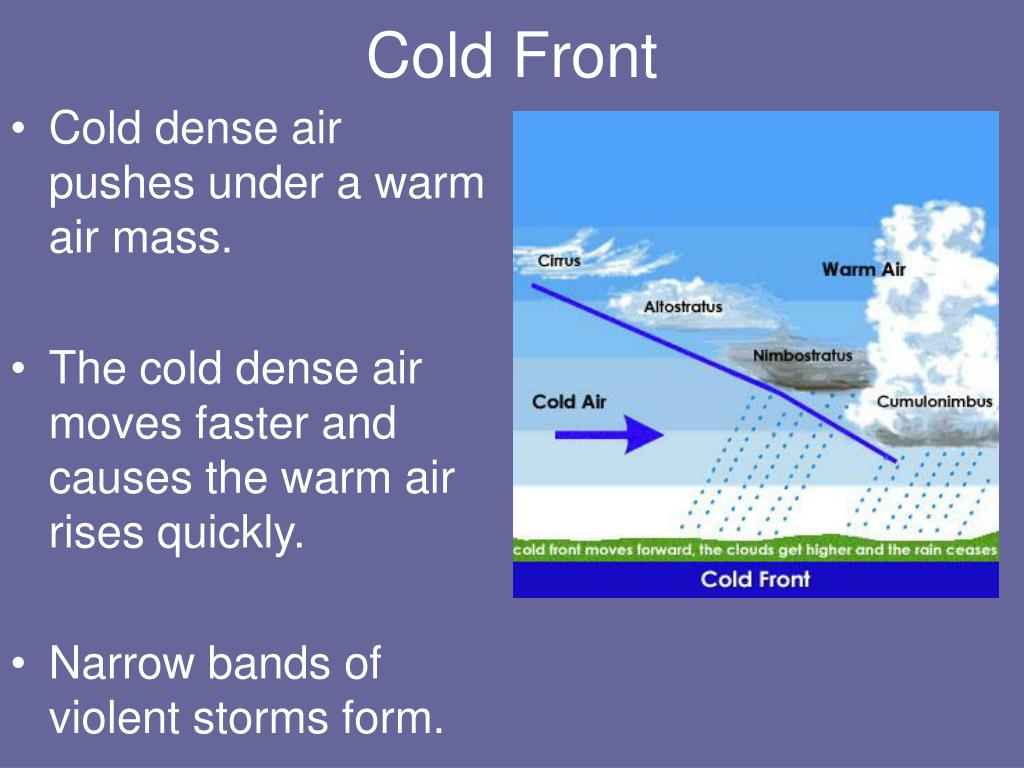 Cold Front

• Cold dense air pushes under a warm air mass.

• The cold dense air moves faster and causes the warm air rises quickly.

• Narrow bands of violent storms form.

Cirrus
Warm Air
Altostratus
Nimbostratus
Cold Air
Cumulonimbus
cold front moves forward, the clouds get higher and the rain ceases
Cold Front